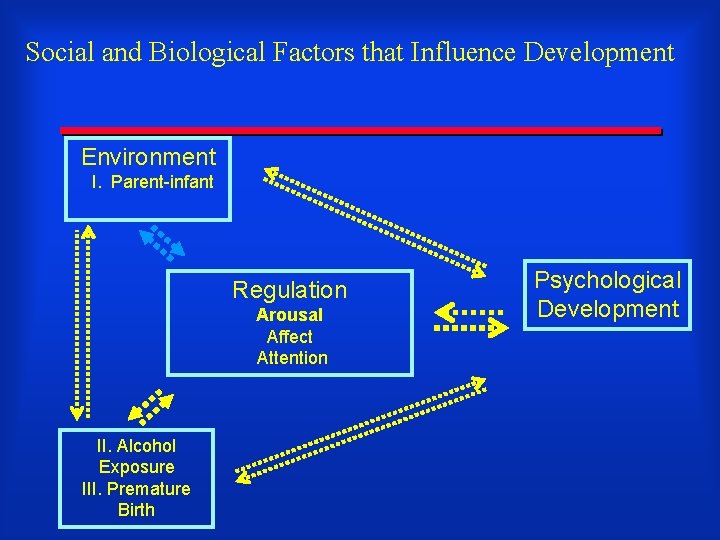 Social and Biological Factors that Influence Development

Environment
I. Parent-infant

Regulation
Arousal
Affect
Attention

Psychological Development

II. Alcohol Exposure
III. Premature Birth